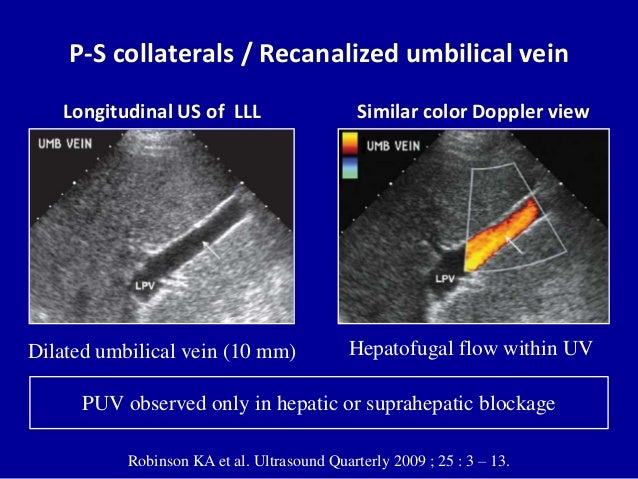 P-S collaterals / Recanalized umbilical vein

Longitudinal US of LLL

UMB VEIN

LPV

Dilated umbilical vein (10 mm)

Similar color Doppler view

UMB VEIN

LPV

Hepatofugal flow within UV

PUV observed only in hepatic or suprahepatic blockage

Robinson KA et al. Ultrasound Quarterly 2009 ; 25 : 3 – 13.